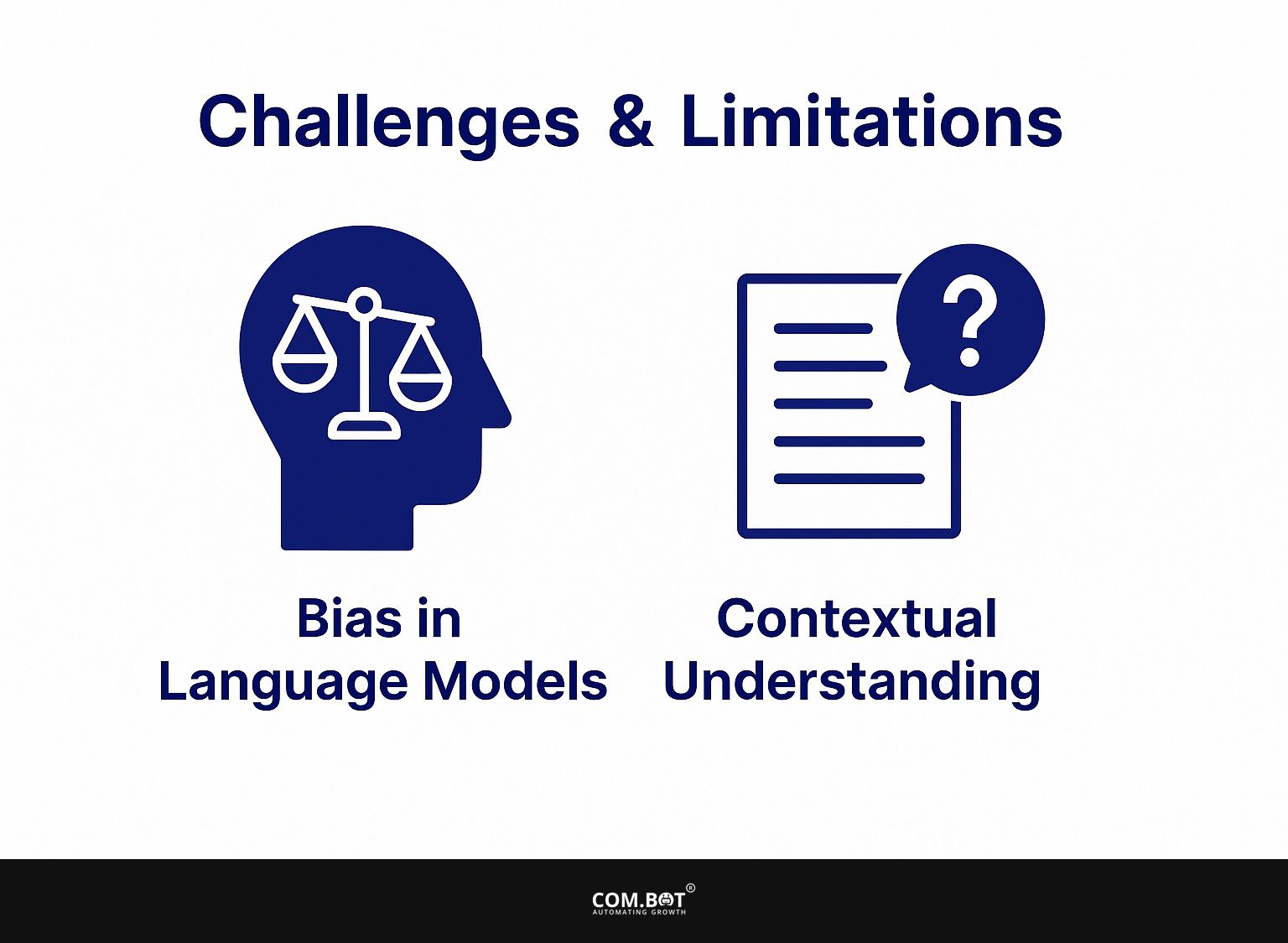 Challenges & Limitations

?

Bias in Language Models

Contextual Understanding

COM.BOT®
AUTOMATING GROWTH